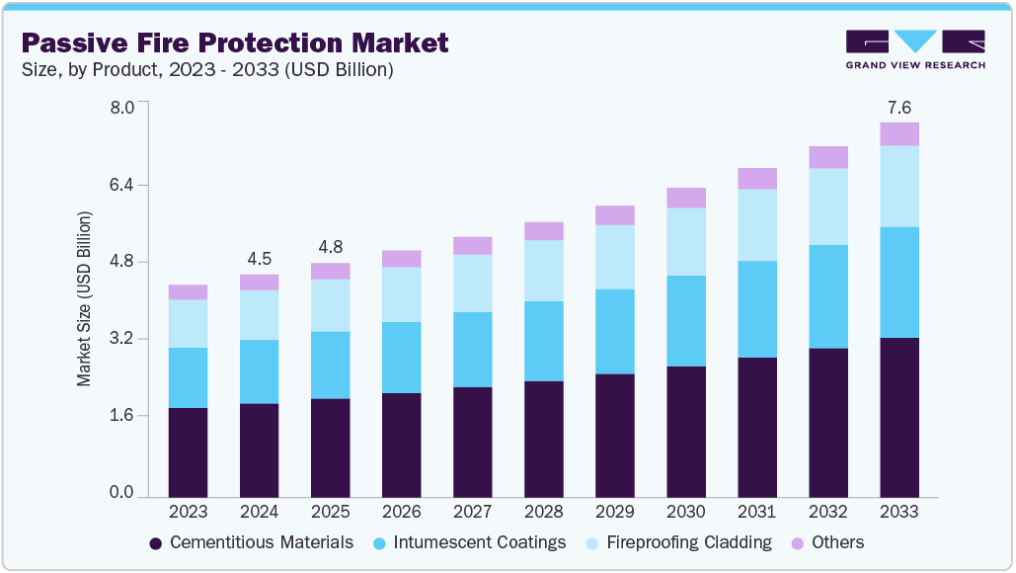 Passive Fire Protection Market
Size, by Product, 2023 - 2033 (USD Billion)

GRAND VIEW RESEARCH

Market Size (USD Billion)

8.0
6.4
4.8
3.2
1.6
0.0

4.5
4.8
7.6

2023 2024 2025 2026 2027 2028 2029 2030 2031 2032 2033

Cementitious Materials
Intumescent Coatings
Fireproofing Cladding
Others